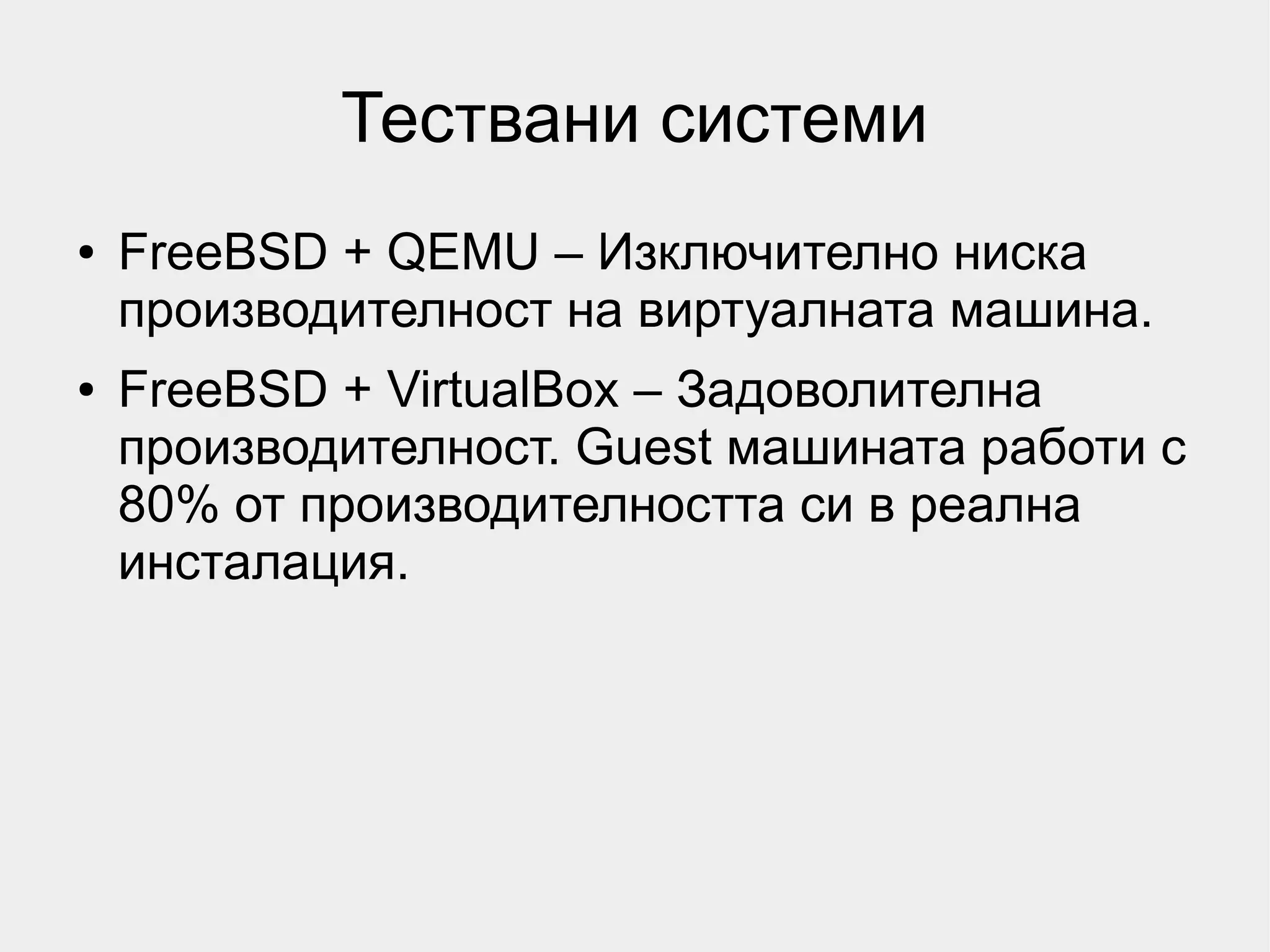 Тествани системи

• FreeBSD + QEMU – Изключително ниска производителност на виртуалната машина.

• FreeBSD + VirtualBox – Задоволителна производителност. Guest машината работи с 80% от производителността си в реална инсталация.